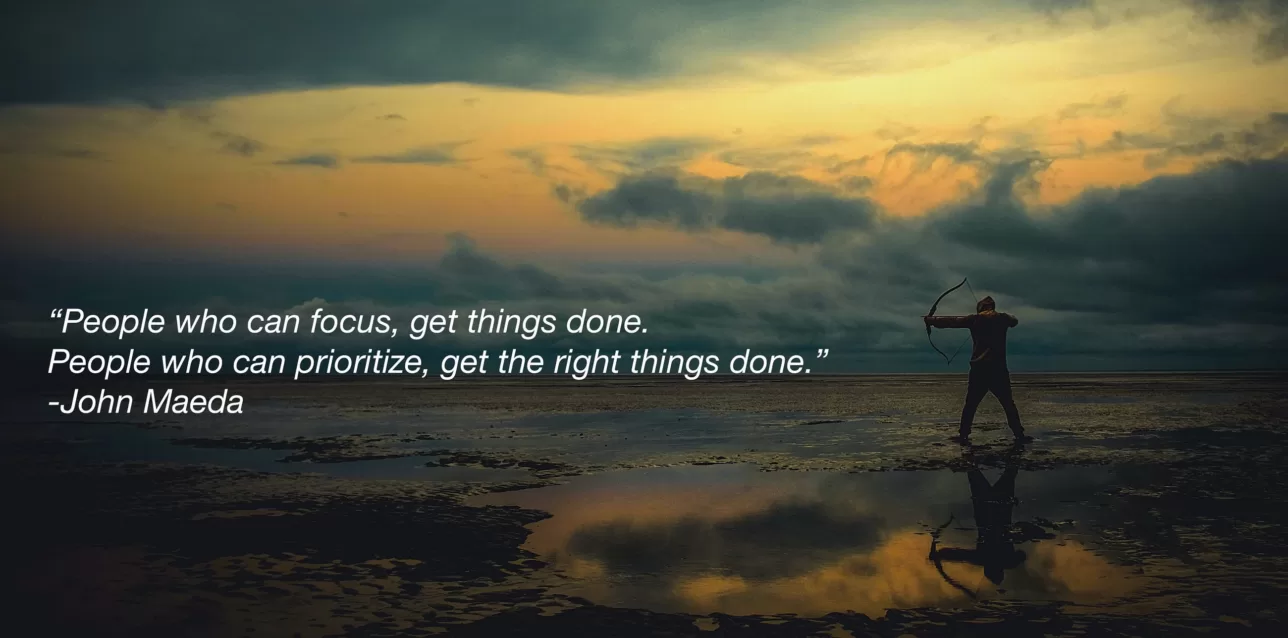 “People who can focus, get things done.
People who can prioritize, get the right things done.”
-John Maeda